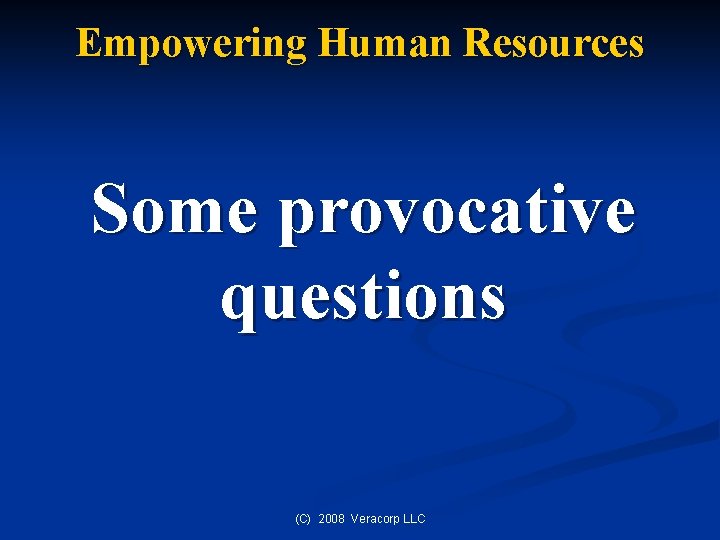 Empowering Human Resources

Some provocative questions

(C) 2008 Veracorp LLC